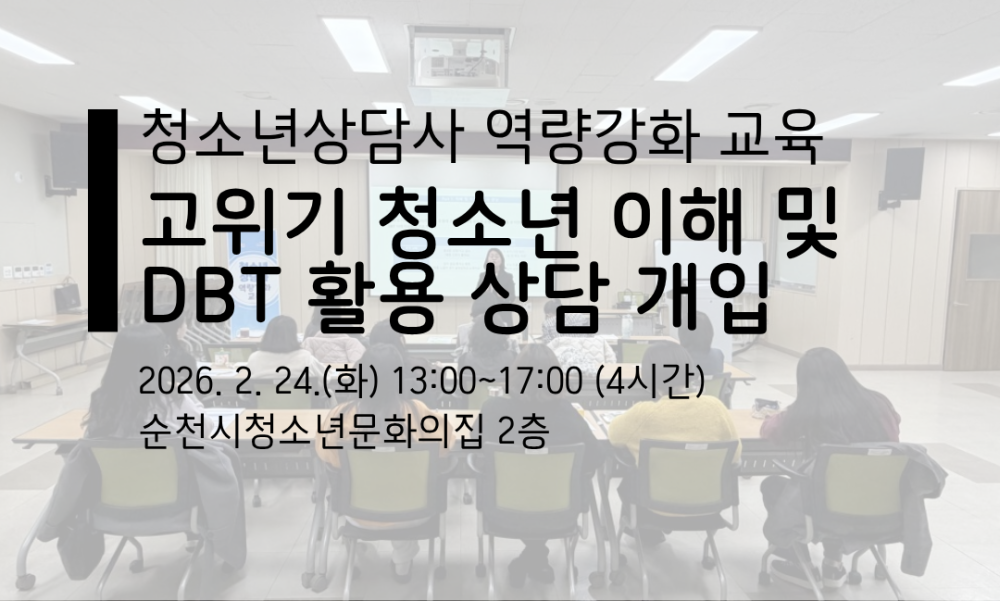 청소년상담사 역량강화 교육

고위기 청소년 이해 및
DBT 활용 상담 개입

2026. 2. 24.(화) 13:00~17:00 (4시간)
순천시청소년문화의집 2층